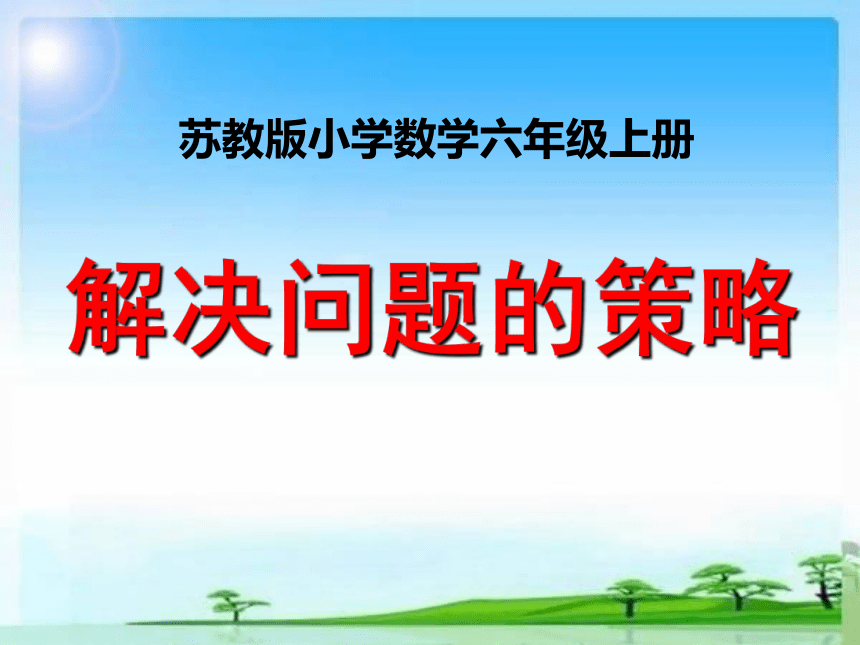 苏教版小学数学六年级上册

解决问题的策略